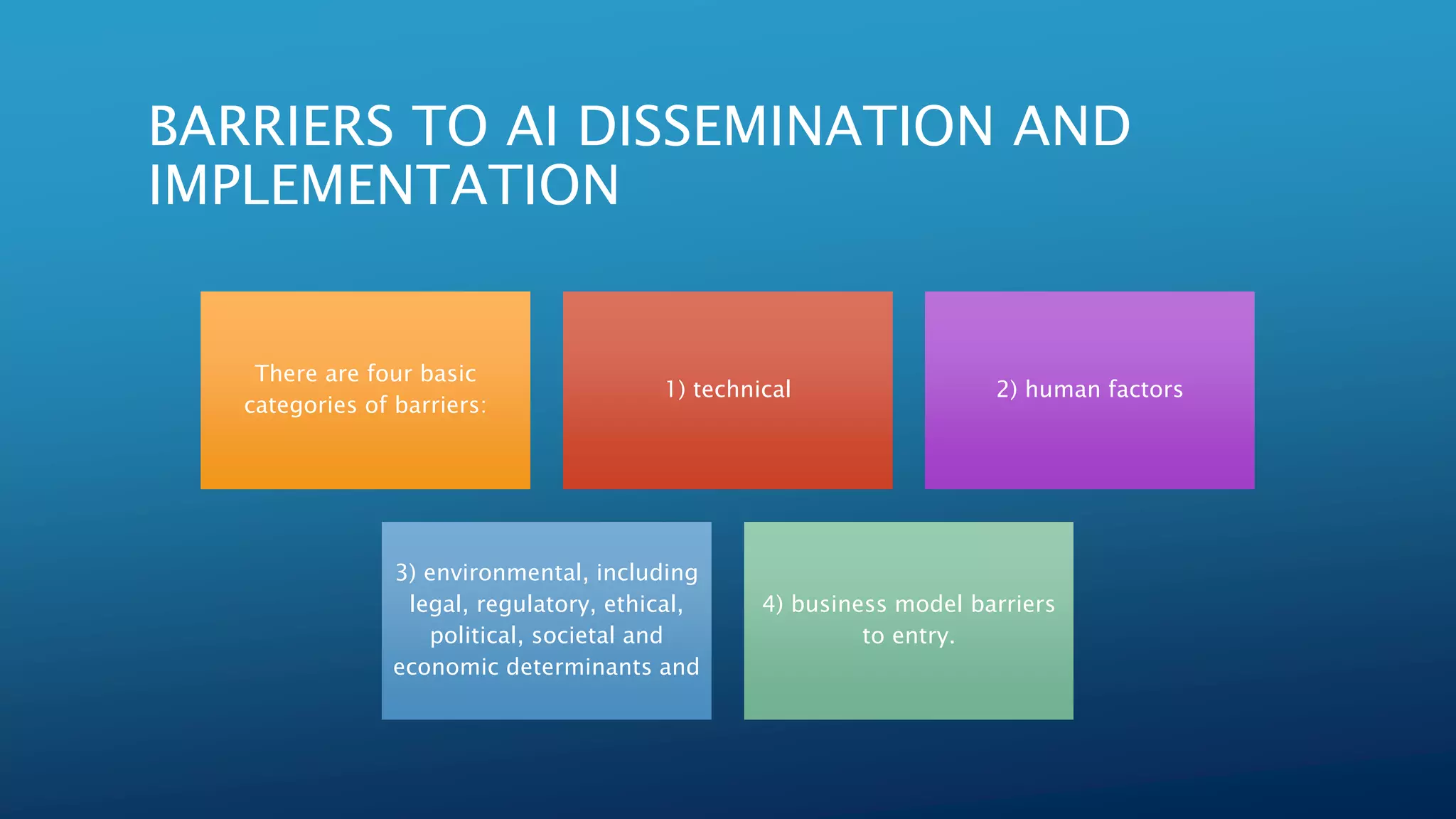 BARRIERS TO AI DISSEMINATION AND IMPLEMENTATION

There are four basic categories of barriers:

1) technical

2) human factors

3) environmental, including legal, regulatory, ethical, political, societal and economic determinants and

4) business model barriers to entry.